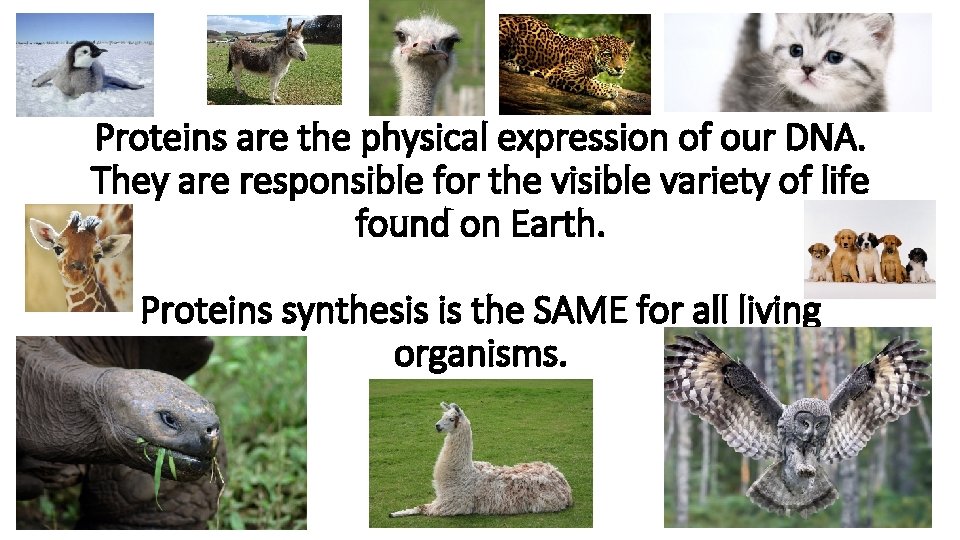 Proteins are the physical expression of our DNA. They are responsible for the visible variety of life found on Earth.

Proteins synthesis is the SAME for all living organisms.